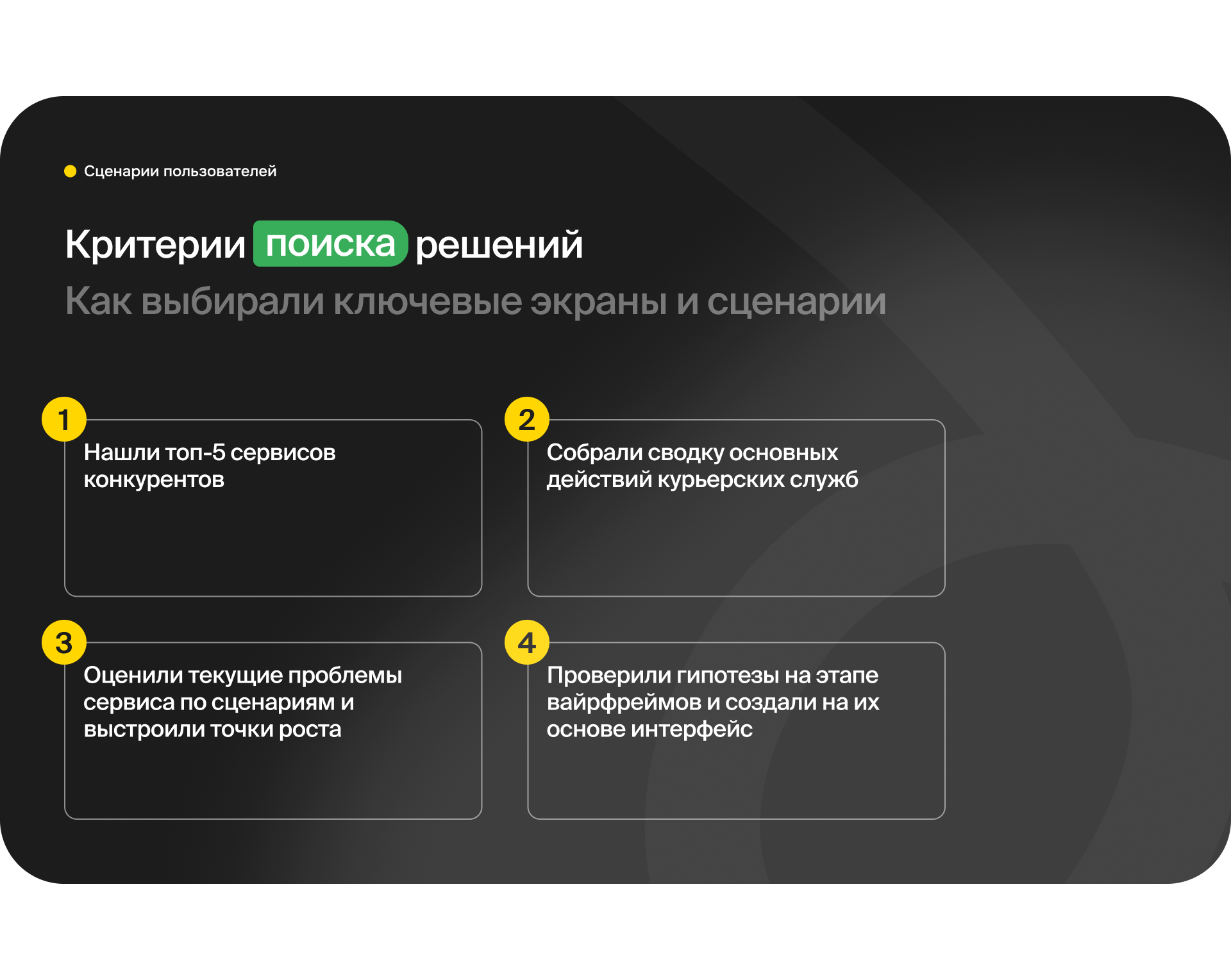 Сценарии пользователей

Критерии поиска решений

Как выбирали ключевые экраны и сценарии

1

Нашли топ-5 сервисов конкурентов

2

Собрали сводку основных действий курьерских служб

3

Оценили текущие проблемы сервиса по сценариям и выстроили точки роста

4

Проверили гипотезы на этапе вайрфреймов и создали на их основе интерфейс